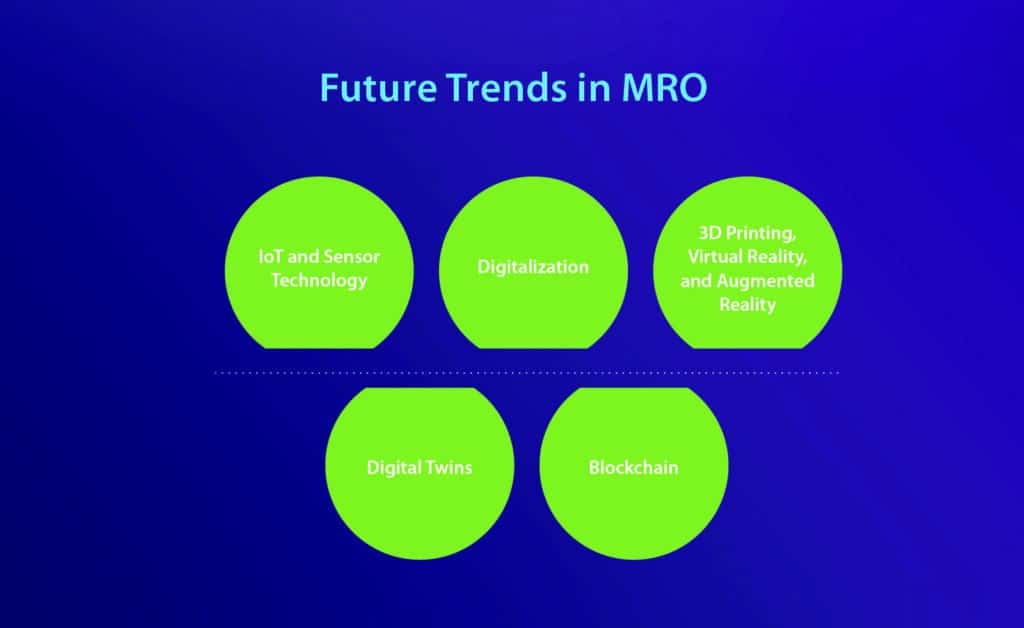 Future Trends in MRO

IoT and Sensor Technology

Digitalization

3D Printing, Virtual Reality, and Augmented Reality

Digital Twins

Blockchain